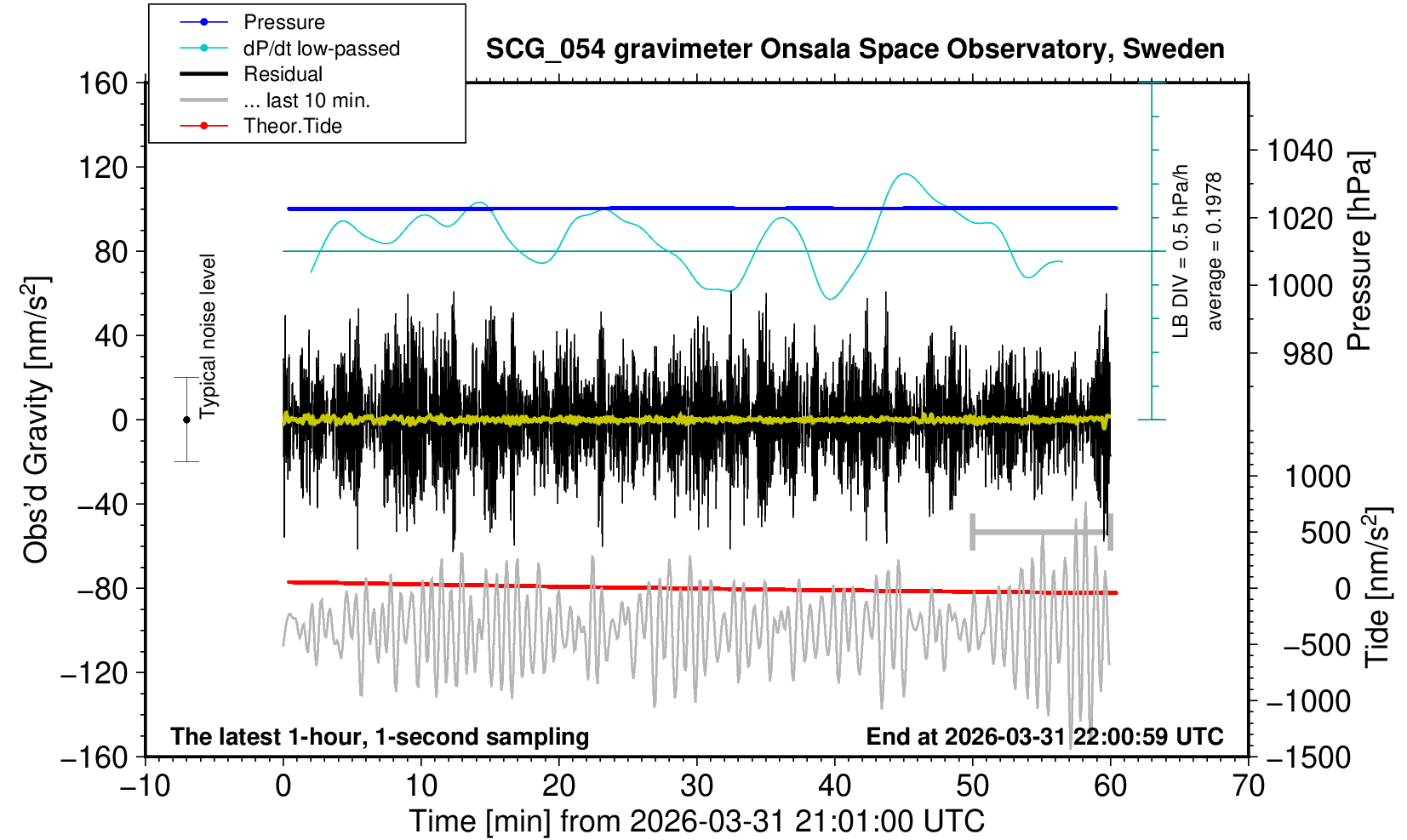 Pressure
dP/dt low-passed
Residual
... last 10 min.
Theor.Tide

SCG_054 gravimeter Onsala Space Observatory, Sweden

160
120
80
40
0
−40
−80
−120
−160

Obs'd Gravity [nm/s$^2$]

Typical noise level

LB DIV = 0.5 hPa/h
average = 0.1978

1040
1020
1000
980

Pressure [hPa]

1000
500
0
−500
−1000
−1500

Tide [nm/s$^2$]

The latest 1-hour, 1-second sampling

End at 2026-03-31 22:00:59 UTC

−10 0 10 20 30 40 50 60 70

Time [min] from 2026-03-31 21:01:00 UTC